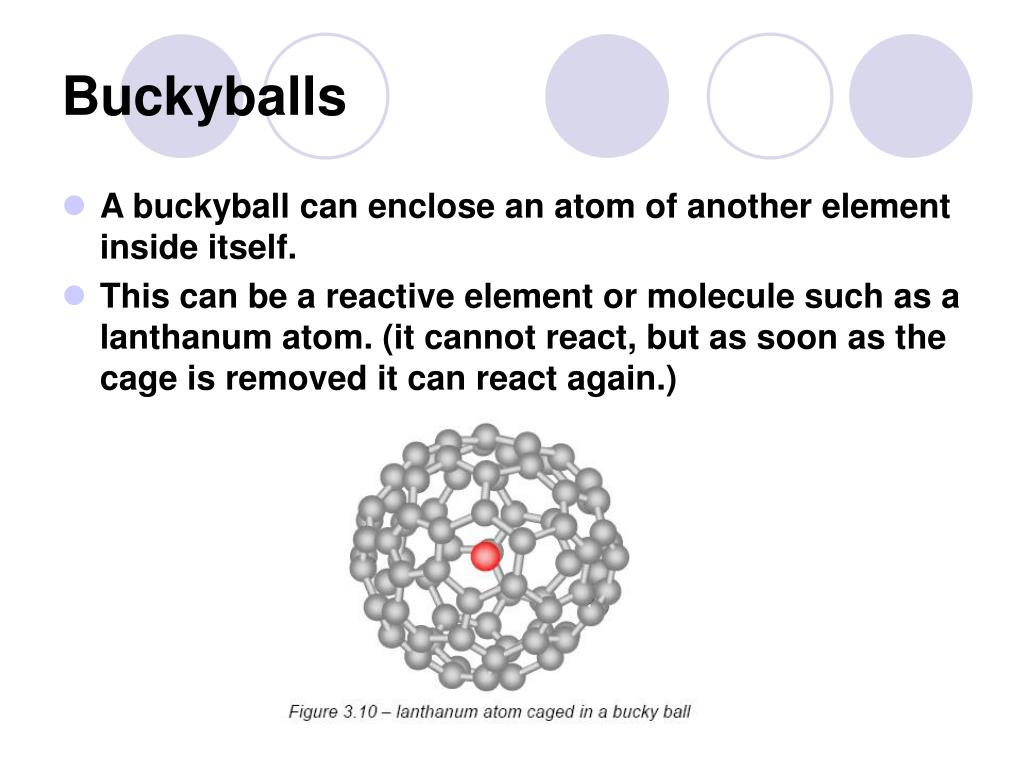 Buckyballs

A buckyball can enclose an atom of another element inside itself.

This can be a reactive element or molecule such as a lanthanum atom. (it cannot react, but as soon as the cage is removed it can react again.)

Figure 3.10 – lanthanum atom caged in a bucky ball